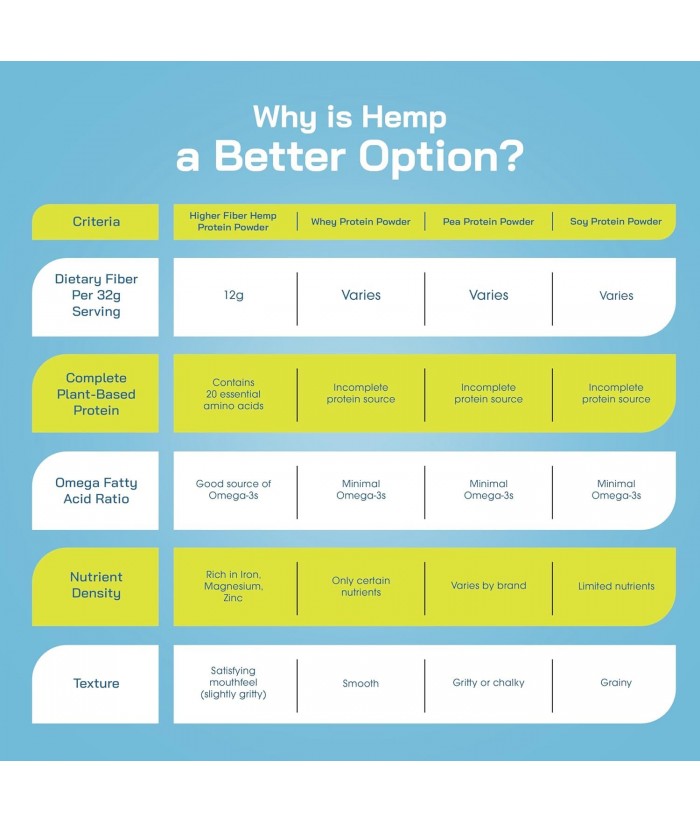 Why is Hemp
a Better Option?

| Criteria | Higher Fiber Hemp Protein Powder | Whey Protein Powder | Pea Protein Powder | Soy Protein Powder |
|---|---|---|---|---|
| Dietary Fiber Per 32g Serving | 12g | Varies | Varies | Varies |
| Complete Plant-Based Protein | Contains 20 essential amino acids | Incomplete protein source | Incomplete protein source | Incomplete protein source |
| Omega Fatty Acid Ratio | Good source of Omega-3s | Minimal Omega-3s | Minimal Omega-3s | Minimal Omega-3s |
| Nutrient Density | Rich in Iron, Magnesium, Zinc | Only certain nutrients | Varies by brand | Limited nutrients |
| Texture | Satisfying mouthfeel (slightly gritty) | Smooth | Gritty or chalky | Grainy |